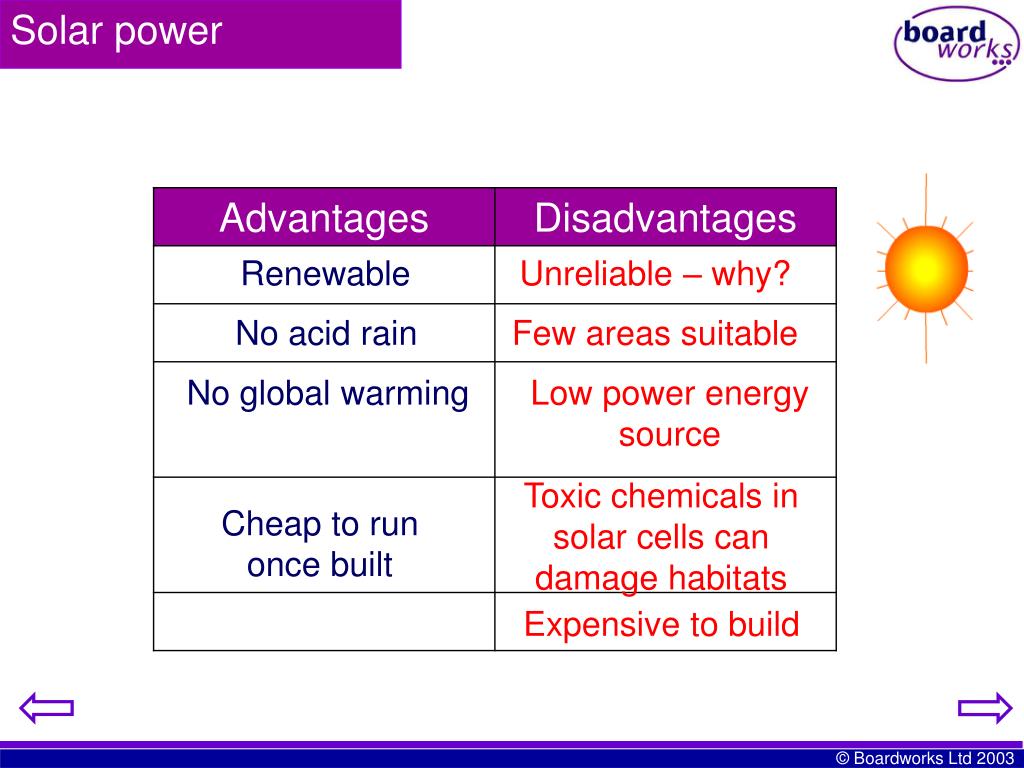 Solar power

board works

| Advantages | Disadvantages |
|---|---|
| Renewable | Unreliable – why? |
| No acid rain | Few areas suitable |
| No global warming | Low power energy source |
| Cheap to run once built | Toxic chemicals in solar cells can damage habitats |
| | Expensive to build |

© Boardworks Ltd 2003